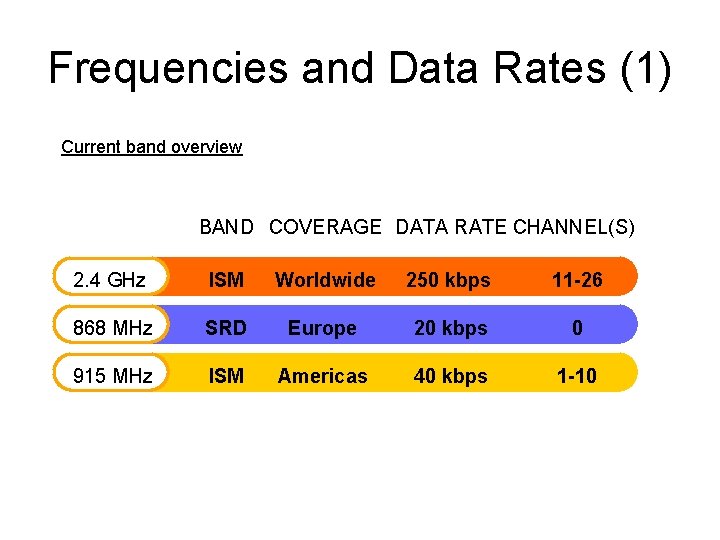 Frequencies and Data Rates (1)

Current band overview

| | BAND | COVERAGE | DATA RATE | CHANNEL(S) |
|---|---|---|---|---|
| 2.4 GHz | ISM | Worldwide | 250 kbps | 11-26 |
| 868 MHz | SRD | Europe | 20 kbps | 0 |
| 915 MHz | ISM | Americas | 40 kbps | 1-10 |